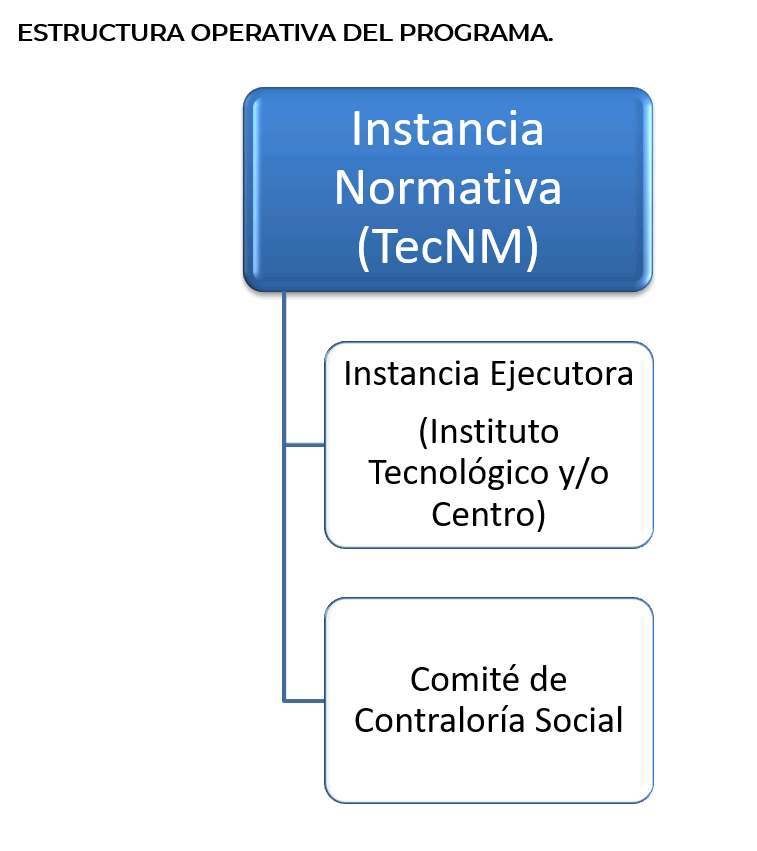 ESTRUCTURA OPERATIVA DEL PROGRAMA.

Instancia Normativa (TecNM)

Instancia Ejecutora

(Instituto Tecnológico y/o Centro)

Comité de Contraloría Social